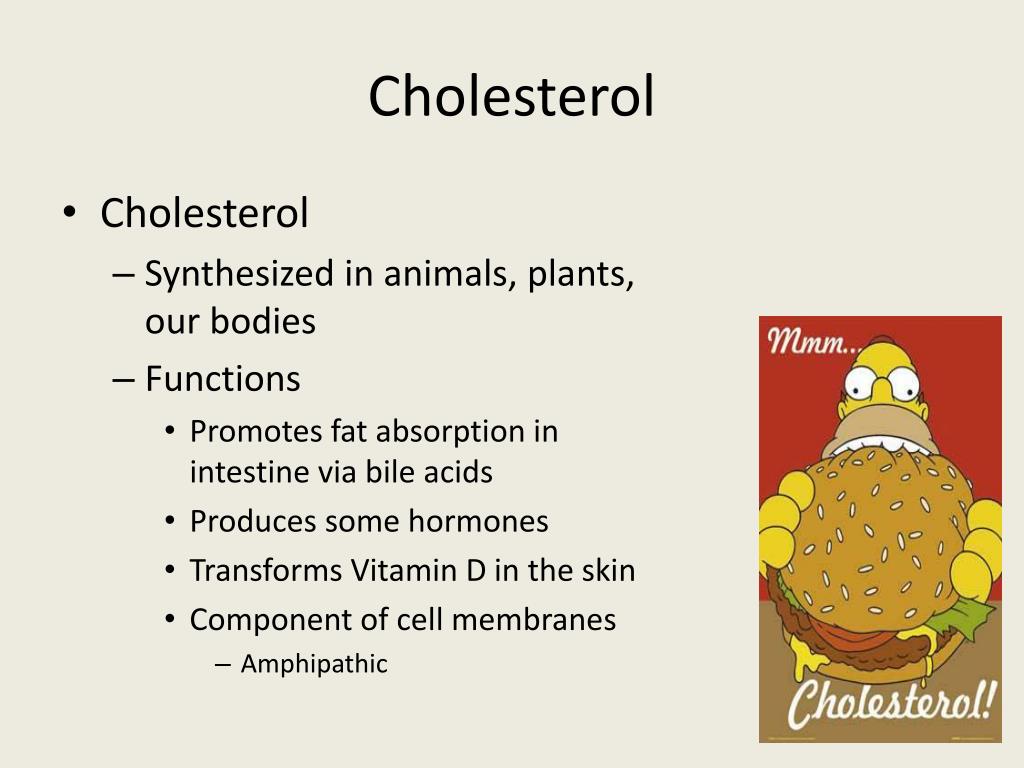 Cholesterol

• Cholesterol
  – Synthesized in animals, plants, our bodies
  – Functions
    • Promotes fat absorption in intestine via bile acids
    • Produces some hormones
    • Transforms Vitamin D in the skin
    • Component of cell membranes
      – Amphipathic

Mmm...

Cholesterol!